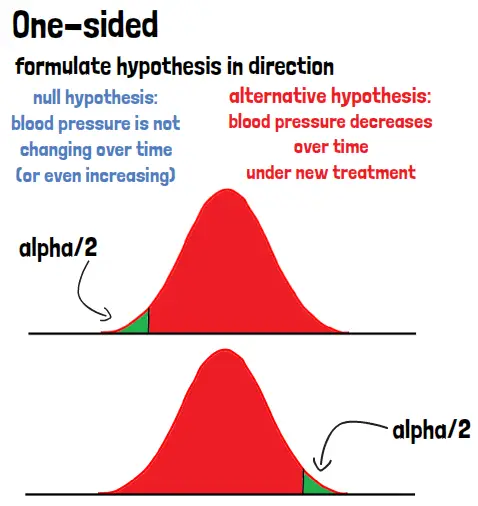 One-sided

formulate hypothesis in direction

null hypothesis:
blood pressure is not changing over time
(or even increasing)

alternative hypothesis:
blood pressure decreases over time
under new treatment

alpha/2

alpha/2